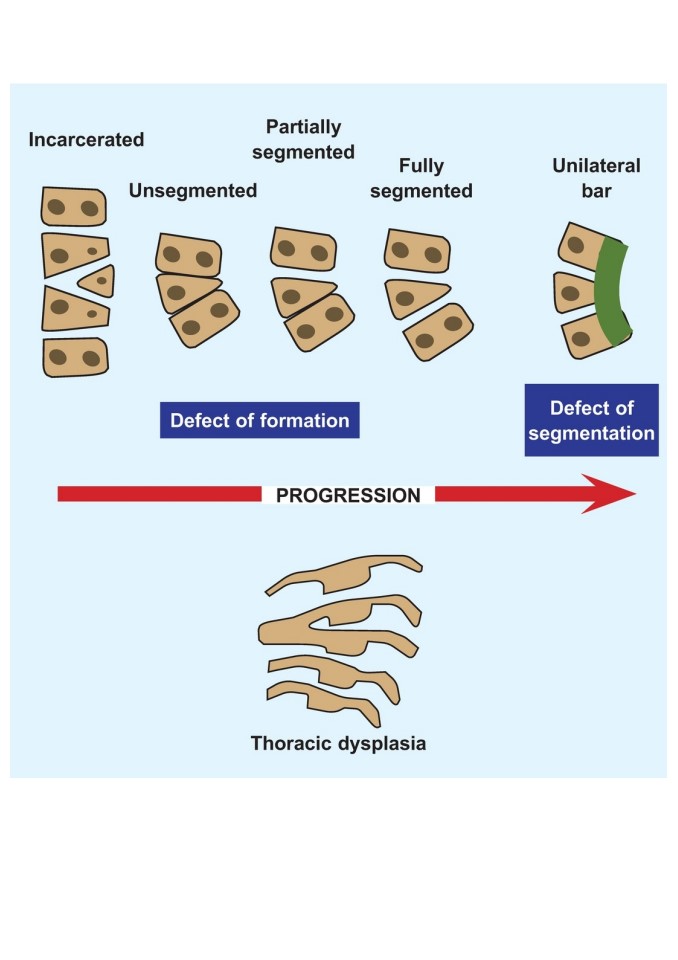 Incarcerated

Unsegmented

Partially segmented

Fully segmented

Unilateral bar

Defect of formation

Defect of segmentation

PROGRESSION

Thoracic dysplasia